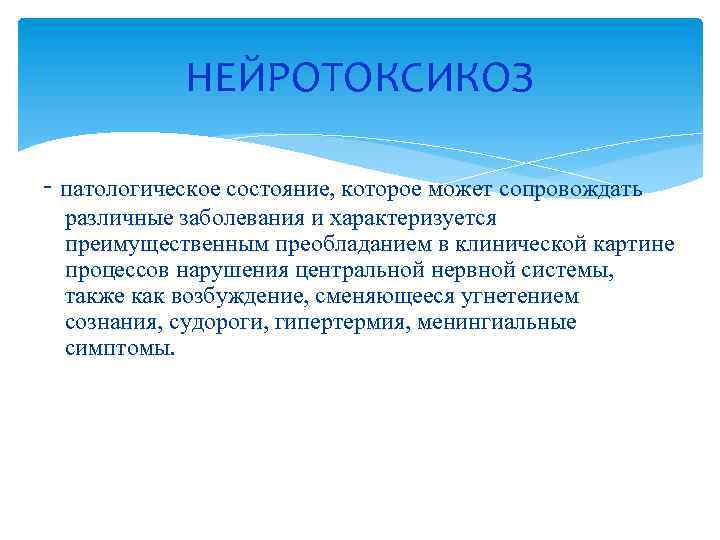 НЕЙРОТОКСИКОЗ

- патологическое состояние, которое может сопровождать различные заболевания и характеризуется преимущественным преобладанием в клинической картине процессов нарушения центральной нервной системы, также как возбуждение, сменяющееся угнетением сознания, судороги, гипертермия, менингиальные симптомы.